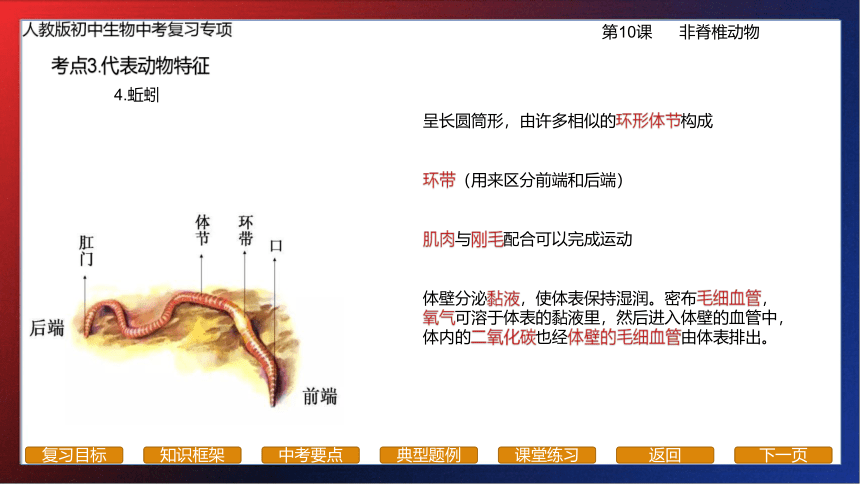 人教版初中生物中考复习专项

第10课　非脊椎动物

考点3.代表动物特征

4.蚯蚓

肛门

体节

环带

口

后端

前端

呈长圆筒形，由许多相似的环形体节构成

环带（用来区分前端和后端）

肌肉与刚毛配合可以完成运动

体壁分泌黏液，使体表保持湿润。密布毛细血管，氧气可溶于体表的黏液里，然后进入体壁的血管中，体内的二氧化碳也经体壁的毛细血管由体表排出。

复习目标　知识框架　中考要点　典型题例　课堂练习　返回　下一页